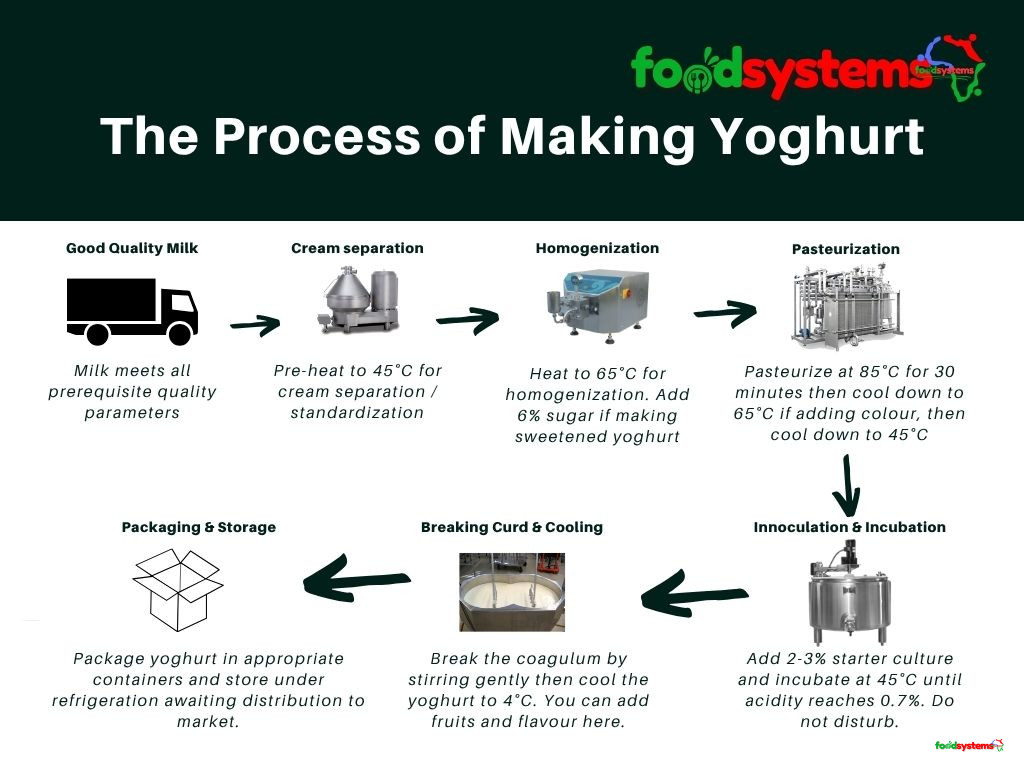 foodsystems

foodsystems

The Process of Making Yoghurt

Good Quality Milk

Milk meets all prerequisite quality parameters

Cream separation

Pre-heat to 45°C for cream separation / standardization

Homogenization

Heat to 65°C for homogenization. Add 6% sugar if making sweetened yoghurt

Pasteurization

Pasteurize at 85°C for 30 minutes then cool down to 65°C if adding colour, then cool down to 45°C

Innoculation & Incubation

Add 2-3% starter culture and incubate at 45°C until acidity reaches 0.7%. Do not disturb.

Breaking Curd & Cooling

Break the coagulum by stirring gently then cool the yoghurt to 4°C. You can add fruits and flavour here.

Packaging & Storage

Package yoghurt in appropriate containers and store under refrigeration awaiting distribution to market.

foodsystems